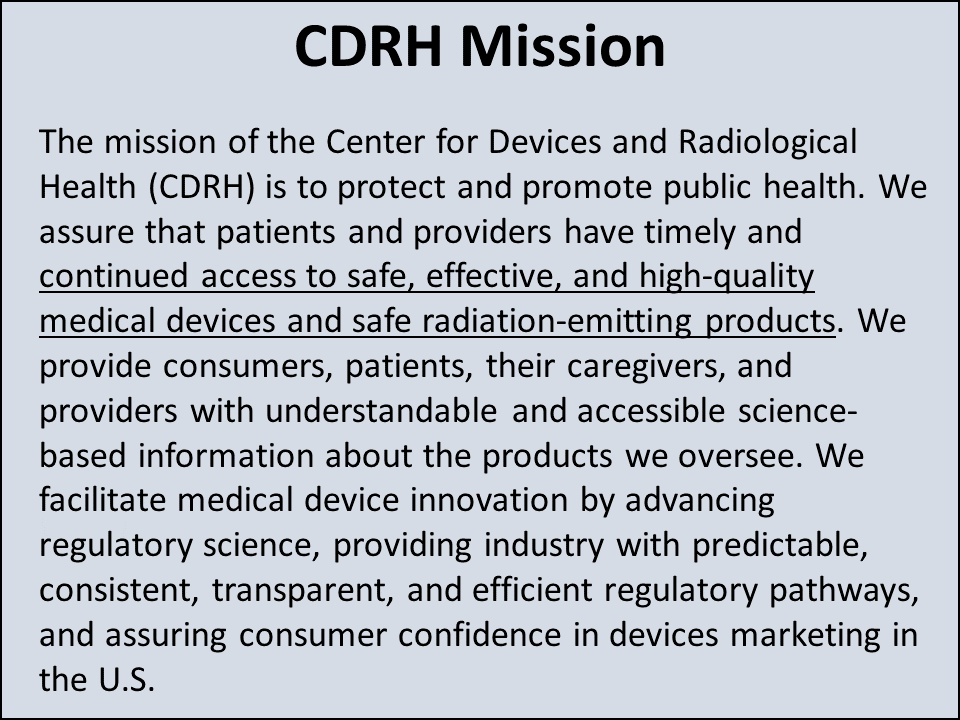 CDRH Mission

The mission of the Center for Devices and Radiological Health (CDRH) is to protect and promote public health. We assure that patients and providers have timely and continued access to safe, effective, and high-quality medical devices and safe radiation-emitting products. We provide consumers, patients, their caregivers, and providers with understandable and accessible science-based information about the products we oversee. We facilitate medical device innovation by advancing regulatory science, providing industry with predictable, consistent, transparent, and efficient regulatory pathways, and assuring consumer confidence in devices marketing in the U.S.